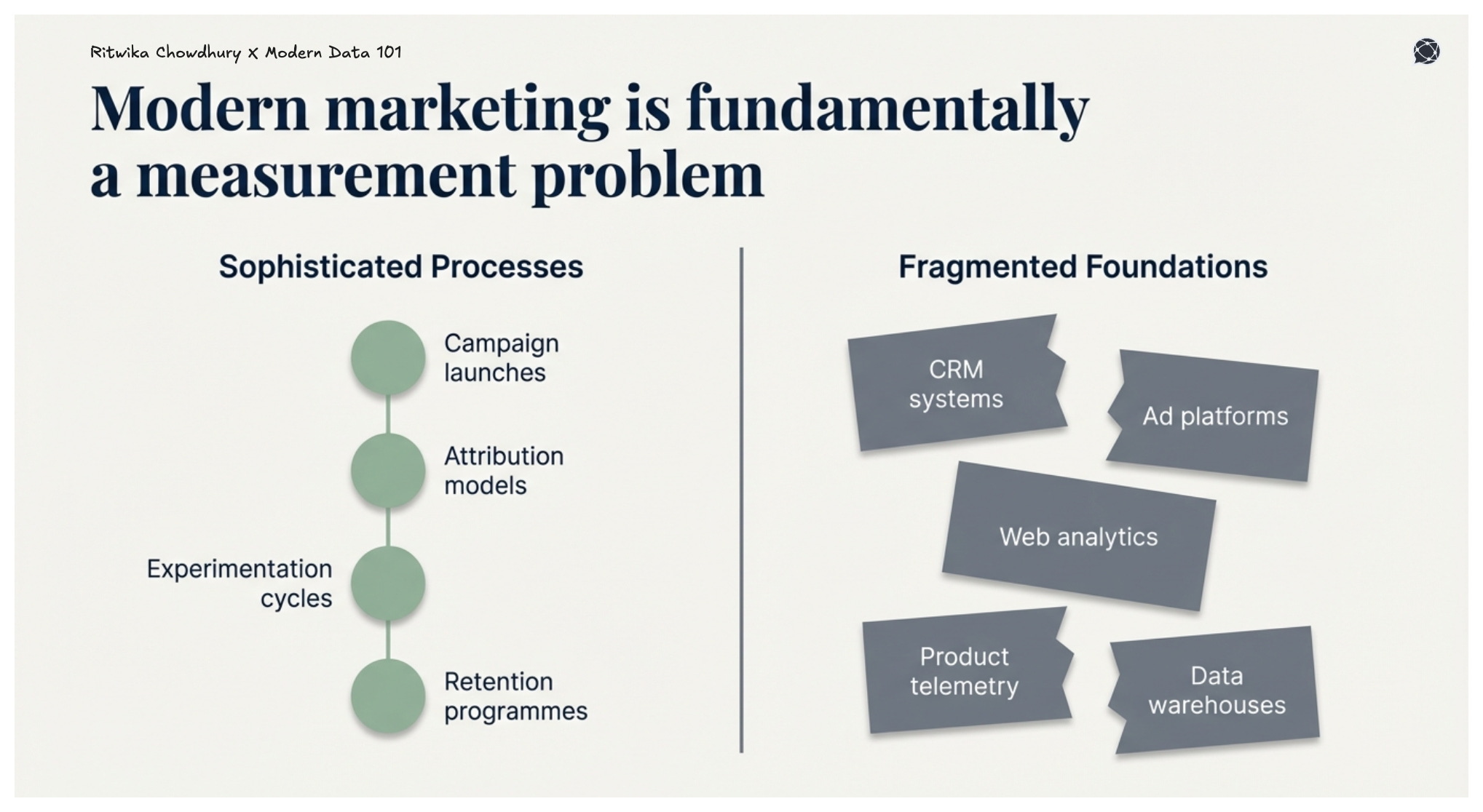 Ritwika Chowdhury X Modern Data 101

Modern marketing is fundamentally a measurement problem

Sophisticated Processes

Campaign launches

Attribution models

Experimentation cycles

Retention programmes

Fragmented Foundations

CRM systems

Ad platforms

Web analytics

Product telemetry

Data warehouses